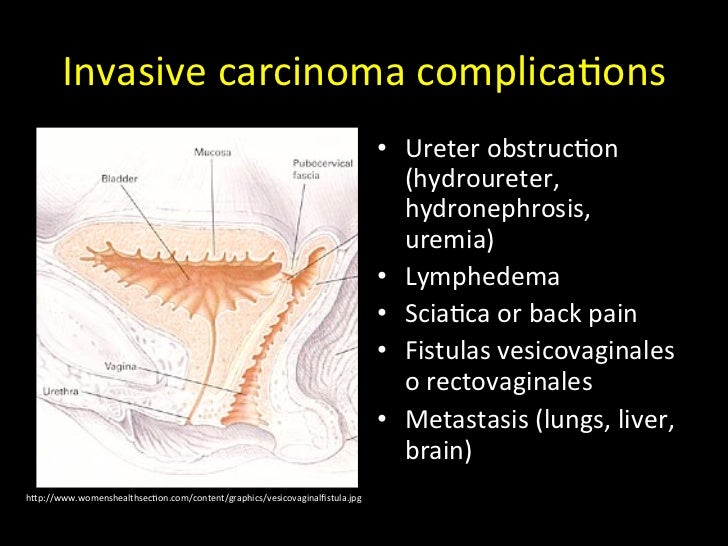 Invasive carcinoma complications

Mucosa
Bladder
Pubocervical fascia
Vagina
Urethra

http://www.womenshealthsection.com/content/graphics/vesicovaginalfistula.jpg

• Ureter obstruction (hydroureter, hydronephrosis, uremia)
• Lymphedema
• Sciatica or back pain
• Fistulas vesicovaginales o rectovaginales
• Metastasis (lungs, liver, brain)